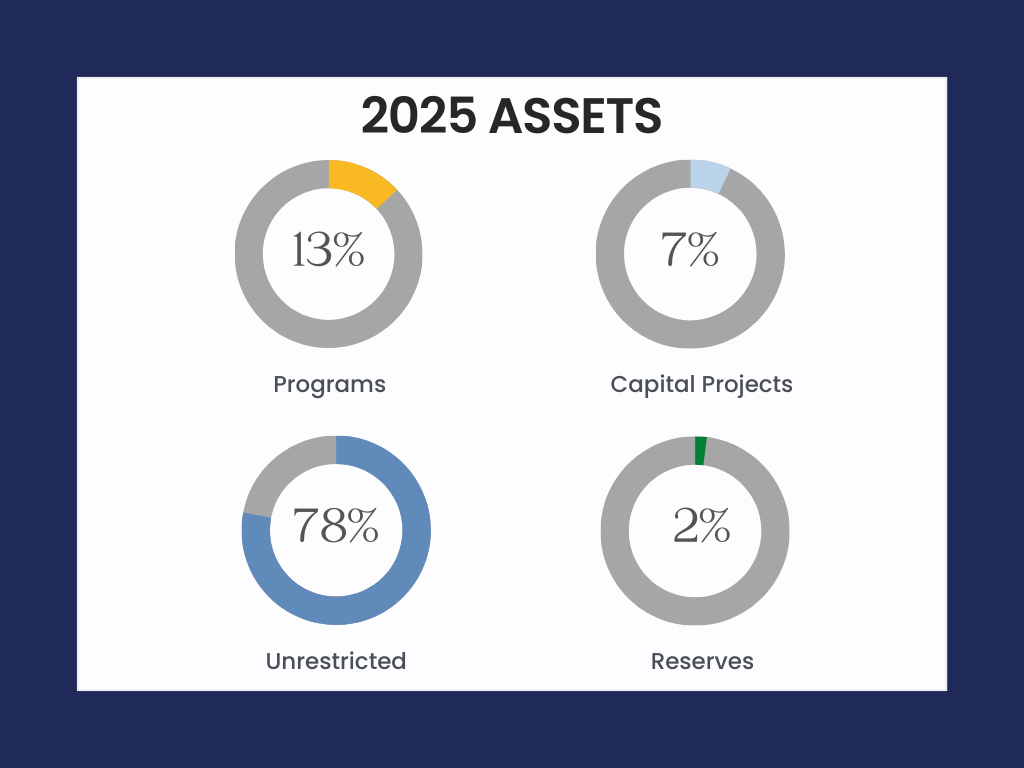 2025 ASSETS

13%

Programs

7%

Capital Projects

78%

Unrestricted

2%

Reserves